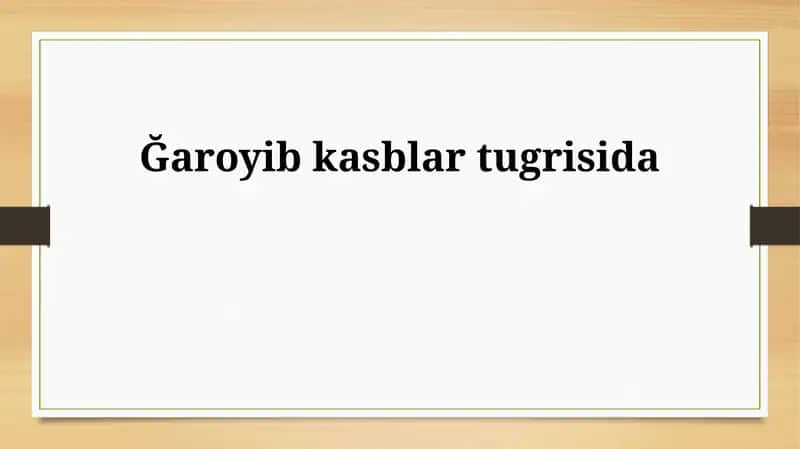 Ğaroyib kasblar tugrisida